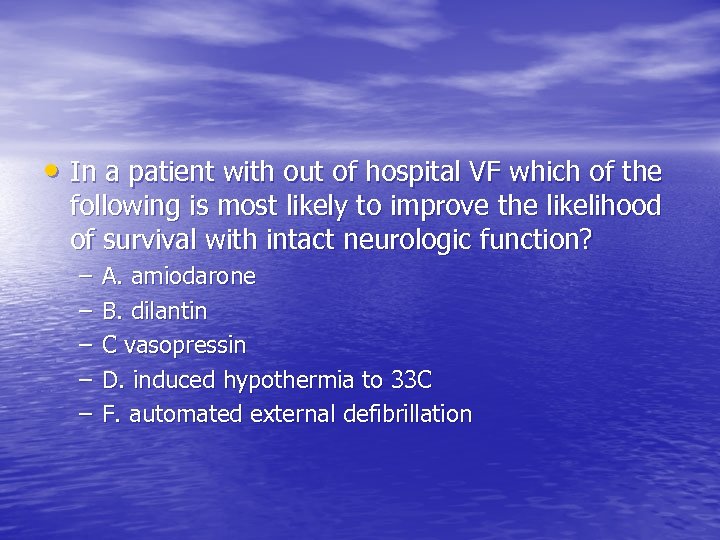 • In a patient with out of hospital VF which of the following is most likely to improve the likelihood of survival with intact neurologic function?

– A. amiodarone
– B. dilantin
– C vasopressin
– D. induced hypothermia to 33C
– F. automated external defibrillation